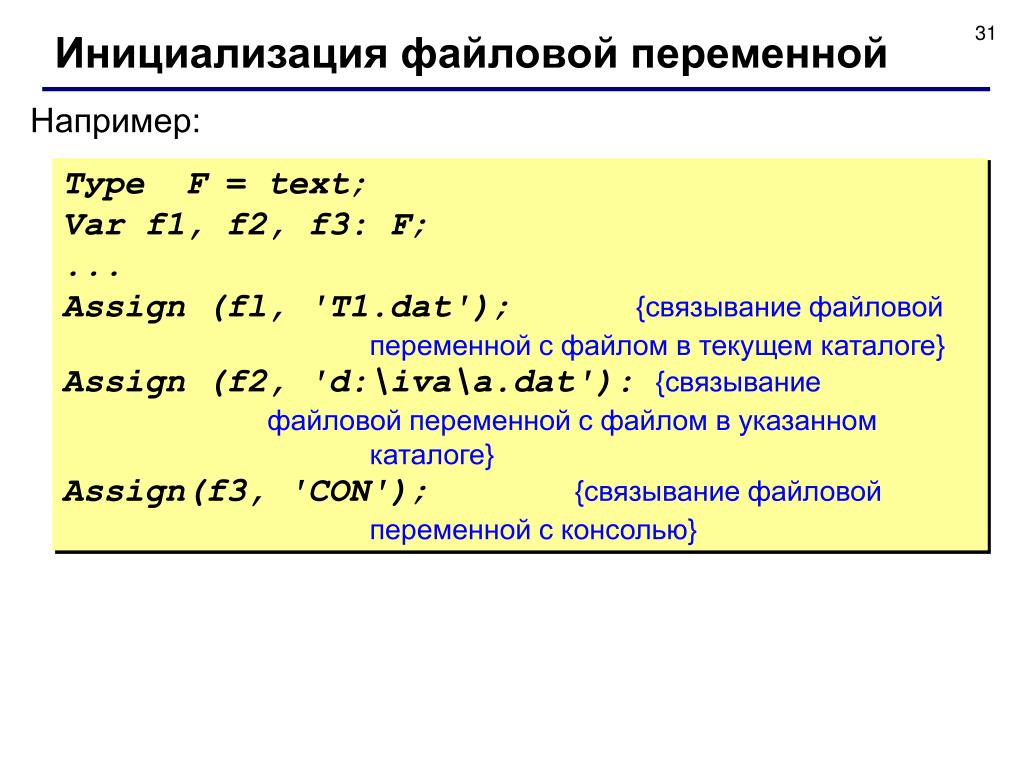 31

Инициализация файловой переменной

Например:

Type F = text;
Var f1, f2, f3: F;
...
Assign (fl, 'T1.dat'); {связывание файловой переменной с файлом в текущем каталоге}
Assign (f2, 'd:\iva\a.dat'): {связывание файловой переменной с файлом в указанном каталоге}
Assign(f3, 'CON'); {связывание файловой переменной с консолью}